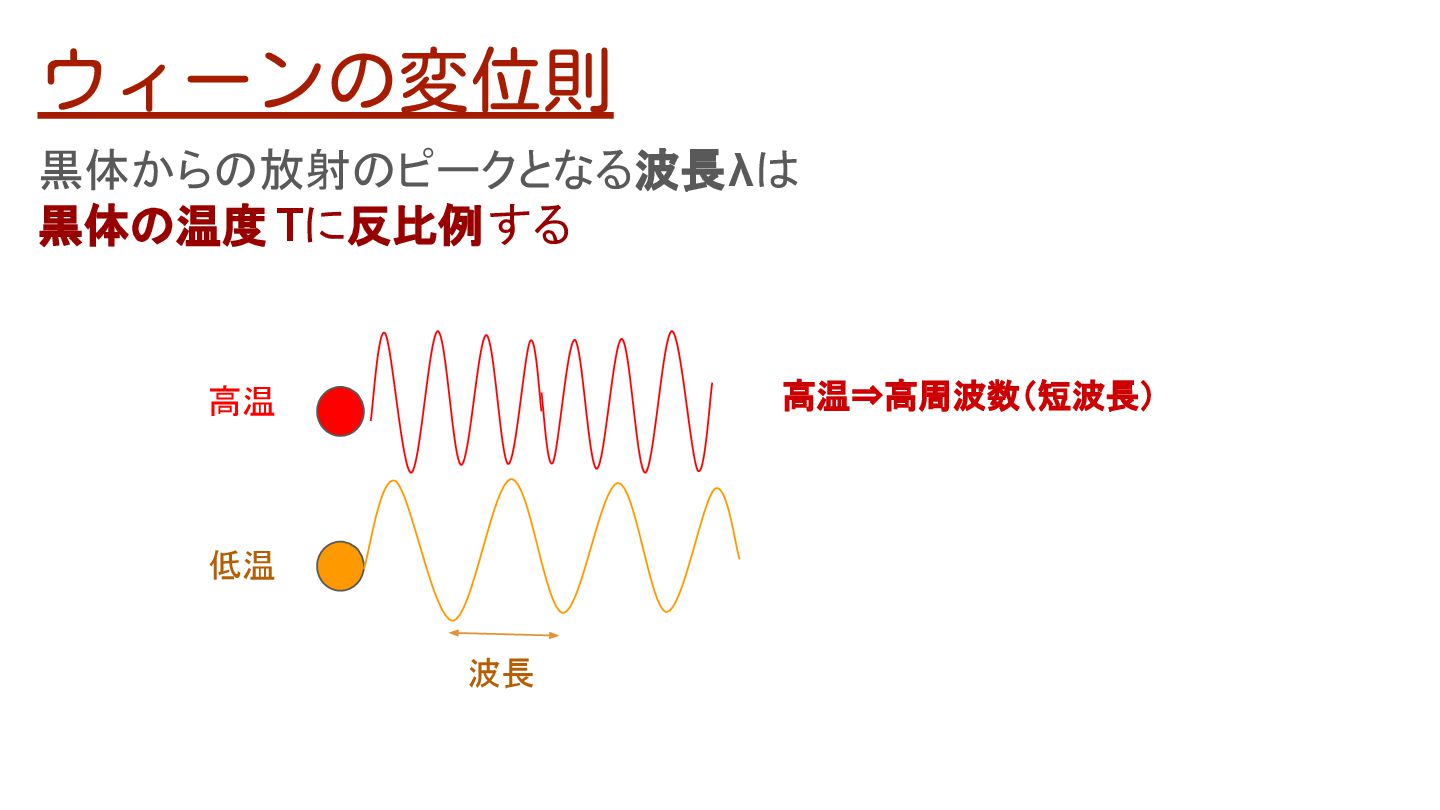 ウィーンの変位則

黒体からの放射のピークとなる波長λは
黒体の温度 Tに反比例する

高温

高温⇒高周波数(短波長)

低温

波長